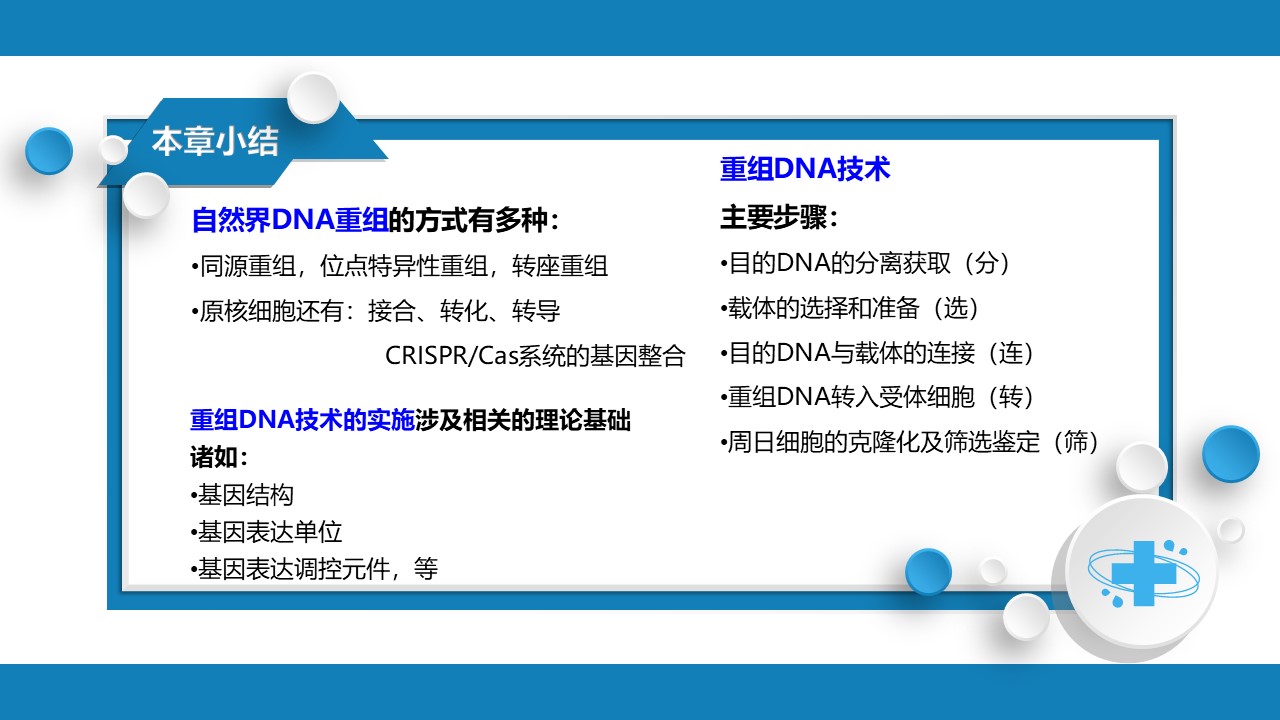 本章小结

自然界DNA重组的方式有多种：

•同源重组，位点特异性重组，转座重组

•原核细胞还有：接合、转化、转导

CRISPR/Cas系统的基因整合

重组DNA技术的实施涉及相关的理论基础诸如：

•基因结构

•基因表达单位

•基因表达调控元件，等

重组DNA技术

主要步骤：

•目的DNA的分离获取（分）

•载体的选择和准备（选）

•目的DNA与载体的连接（连）

•重组DNA转入受体细胞（转）

•周日细胞的克隆化及筛选鉴定（筛）